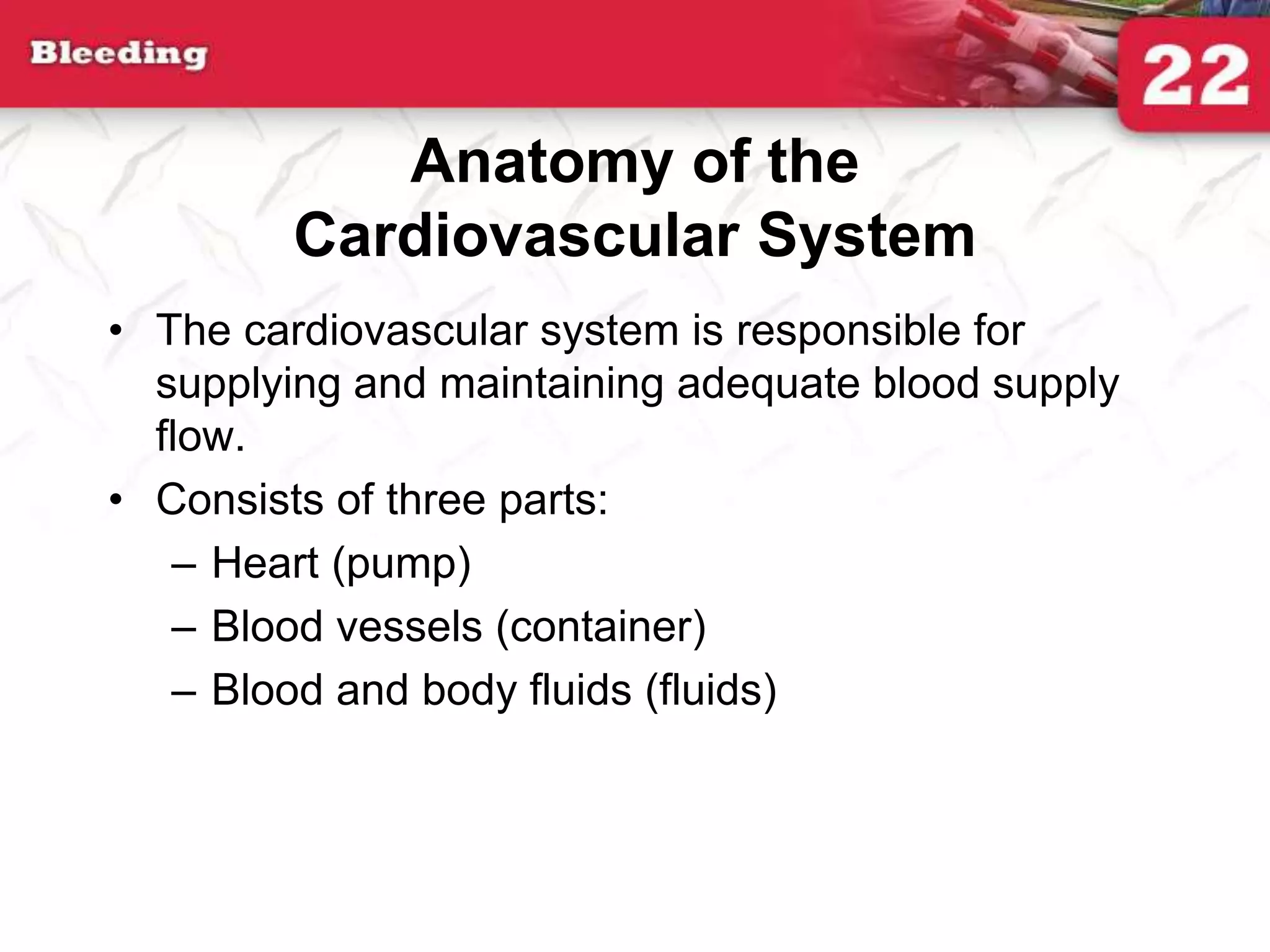 Bleeding

22

Anatomy of the Cardiovascular System

• The cardiovascular system is responsible for supplying and maintaining adequate blood supply flow.

• Consists of three parts:

– Heart (pump)

– Blood vessels (container)

– Blood and body fluids (fluids)